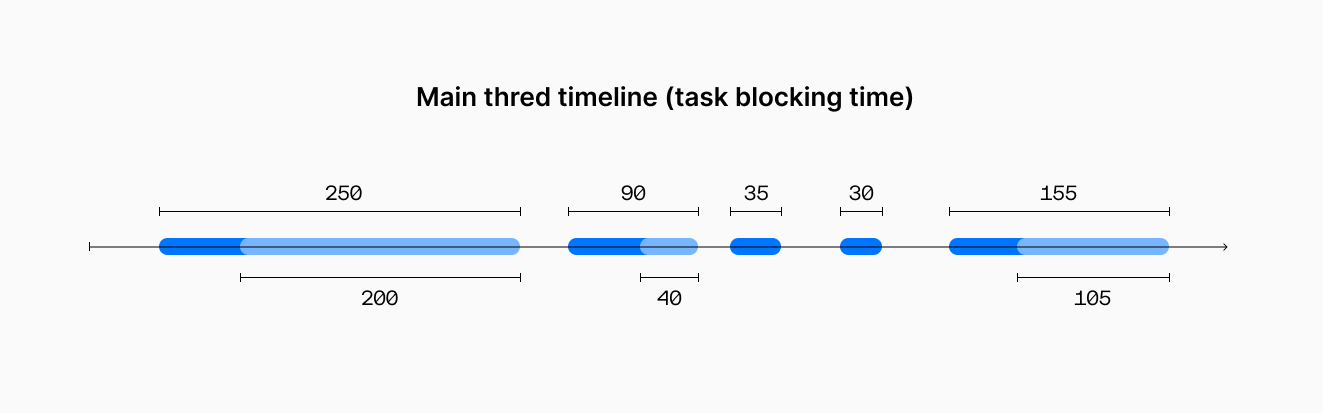 Main thred timeline (task blocking time)

250

90

35

30

155

200

40

105